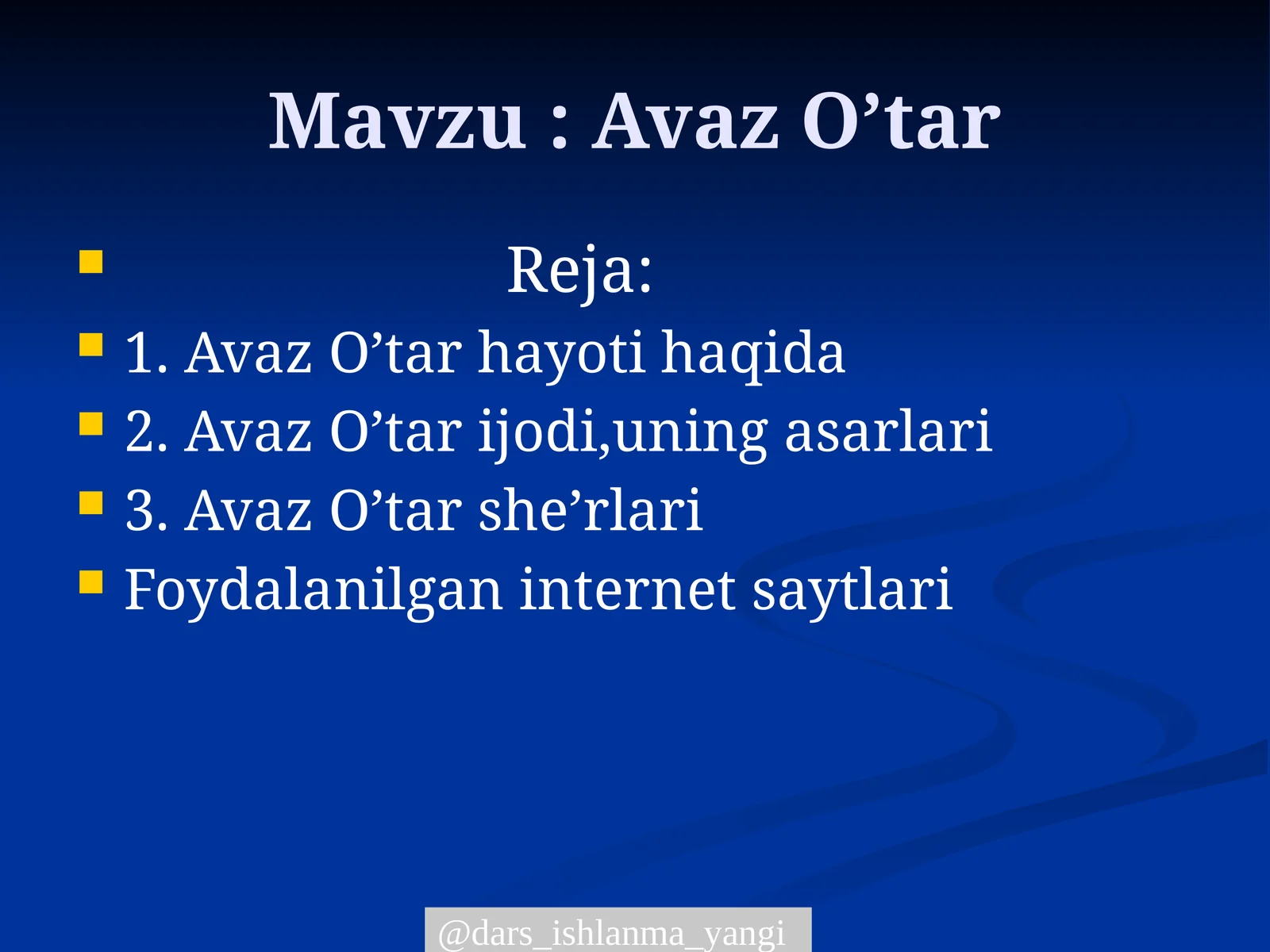 Mavzu : Avaz O’tar

Reja:

1. Avaz O’tar hayoti haqida

2. Avaz O’tar ijodi,uning asarlari

3. Avaz O’tar she’rlari

Foydalanilgan internet saytlari

@dars_ishlanma_yangi